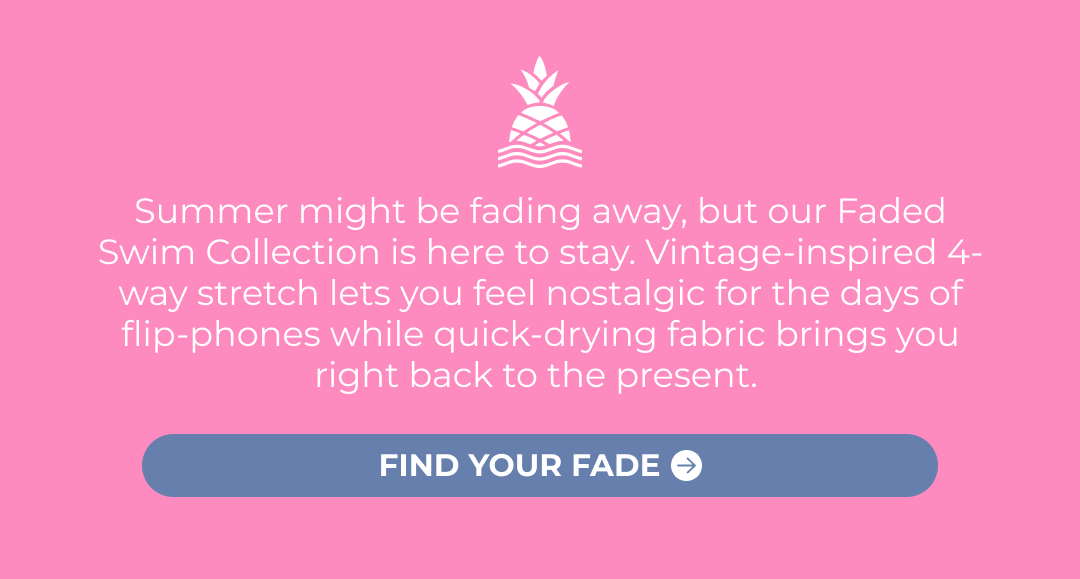 Summer might be fading away, but our Faded Swim Collection is here to stay. Vintage-inspired 4-way stretch lets you feel nostalgic for the days of flip-phones while quick-drying fabric brings you right back to the present.

FIND YOUR FADE